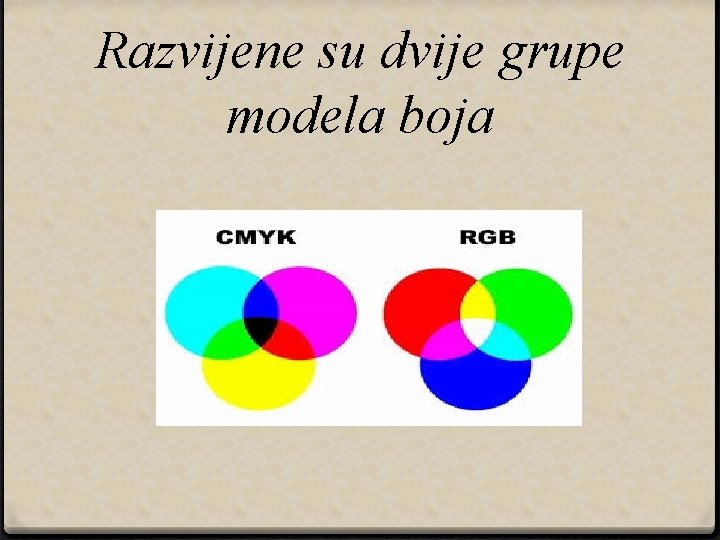 Razvijene su dvije grupe modela boja

CMYK

RGB